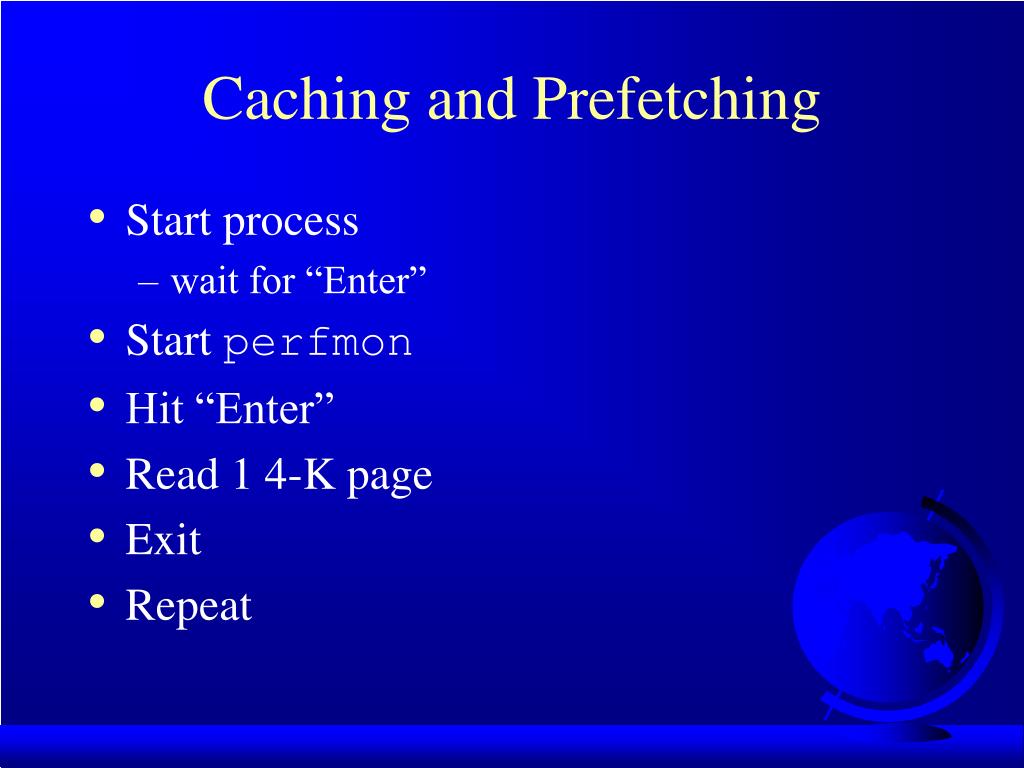 Caching and Prefetching

• Start process
  – wait for “Enter”
• Start perfmon
• Hit “Enter”
• Read 1 4-K page
• Exit
• Repeat